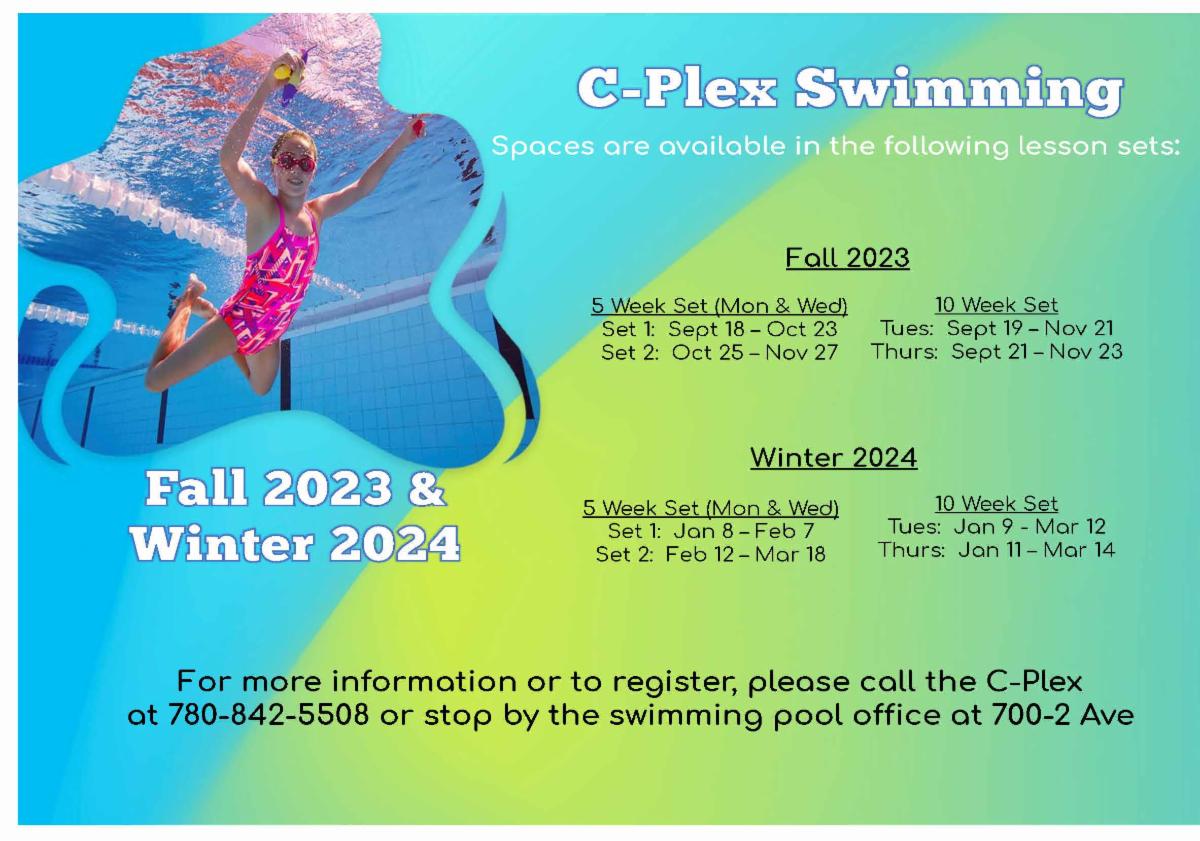 C-Plex Swimming

Spaces are available in the following lesson sets:

Fall 2023

5 Week Set (Mon & Wed)
Set 1: Sept 18 – Oct 23
Set 2: Oct 25 – Nov 27

10 Week Set
Tues: Sept 19 – Nov 21
Thurs: Sept 21 – Nov 23

Winter 2024

5 Week Set (Mon & Wed)
Set 1: Jan 8 – Feb 7
Set 2: Feb 12 – Mar 18

10 Week Set
Tues: Jan 9 - Mar 12
Thurs: Jan 11 – Mar 14

Fall 2023 & Winter 2024

For more information or to register, please call the C-Plex at 780-842-5508 or stop by the swimming pool office at 700-2 Ave